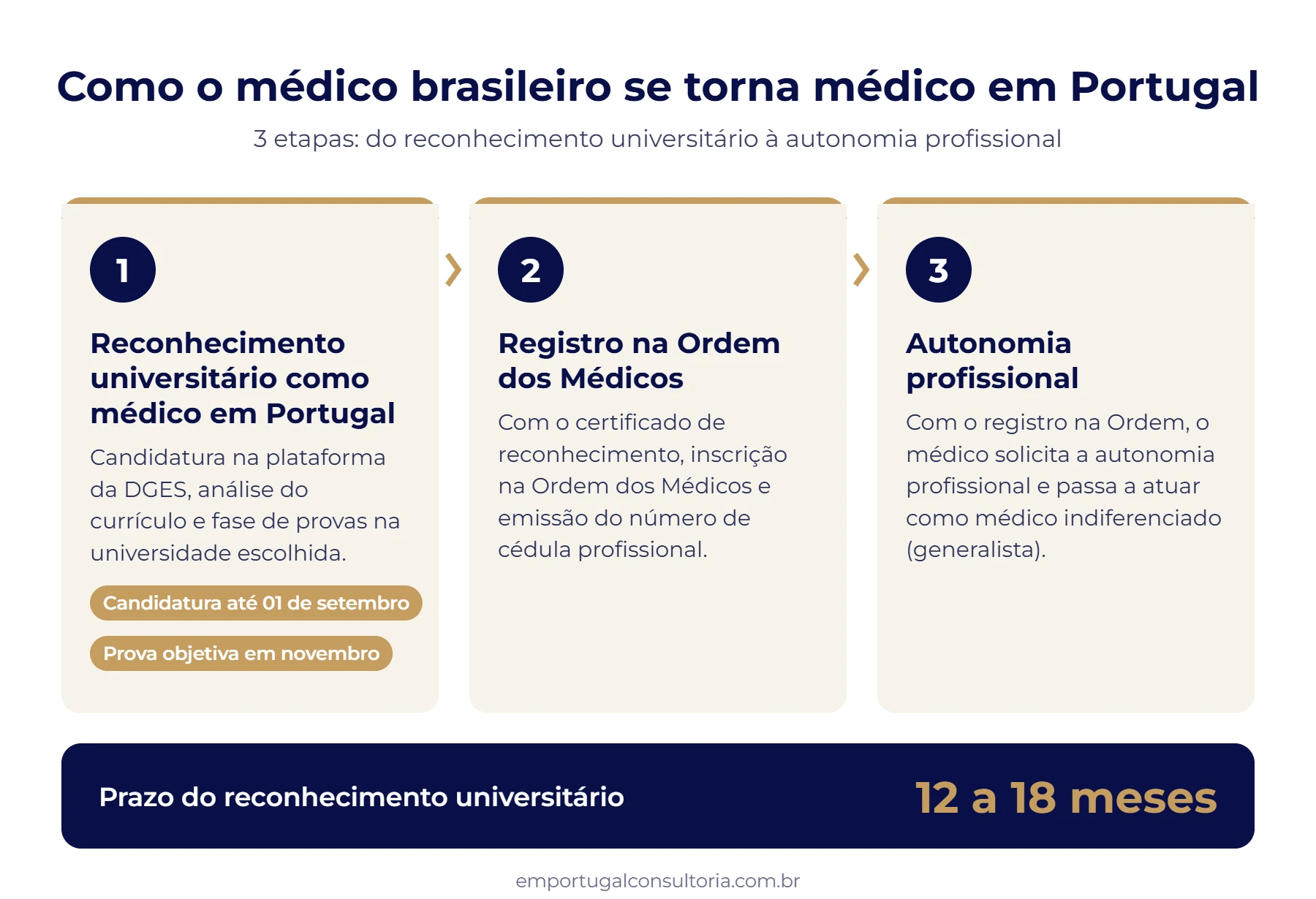 Como o médico brasileiro se torna médico em Portugal

3 etapas: do reconhecimento universitário à autonomia profissional

1

Reconhecimento universitário como médico em Portugal

Candidatura na plataforma da DGES, análise do currículo e fase de provas na universidade escolhida.

Candidatura até 01 de setembro

Prova objetiva em novembro

2

Registro na Ordem dos Médicos

Com o certificado de reconhecimento, inscrição na Ordem dos Médicos e emissão do número de cédula profissional.

3

Autonomia profissional

Com o registro na Ordem, o médico solicita a autonomia profissional e passa a atuar como médico indiferenciado (generalista).

Prazo do reconhecimento universitário

12 a 18 meses

emportugalconsultoria.com.br